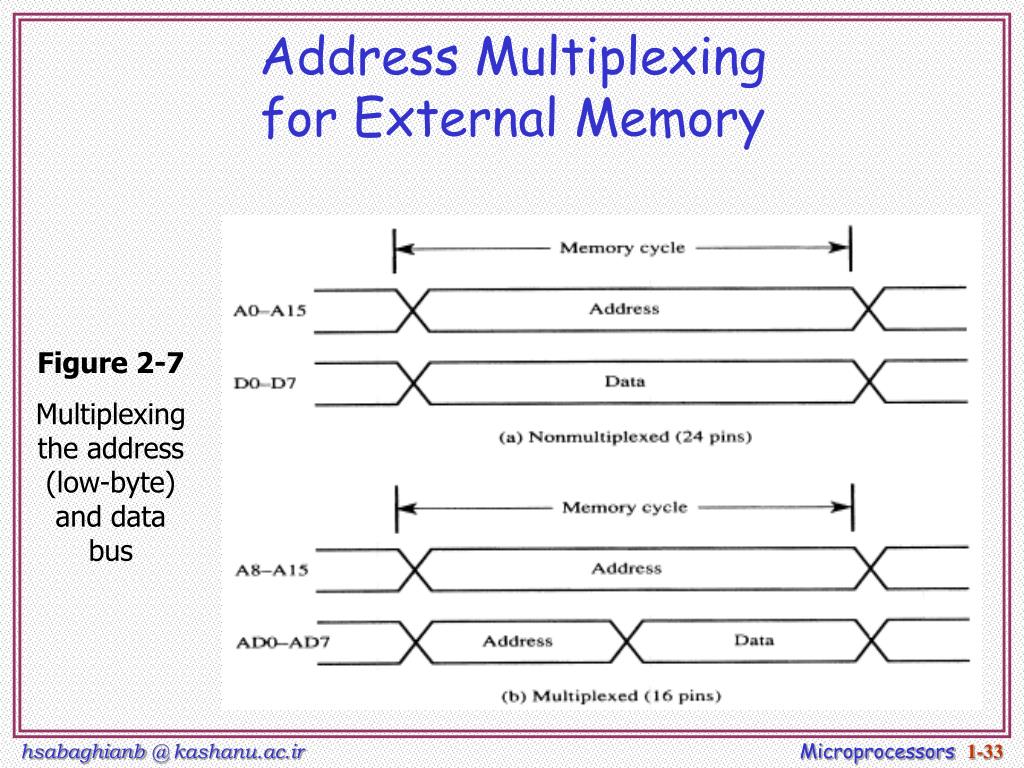 Address Multiplexing for External Memory

Figure 2-7

Multiplexing the address (low-byte) and data bus

Memory cycle

A0–A15

Address

D0–D7

Data

(a) Nonmultiplexed (24 pins)

Memory cycle

A8–A15

Address

AD0–AD7

Address

Data

(b) Multiplexed (16 pins)

hsabaghianb @ kashanu.ac.ir

Microprocessors 1-33